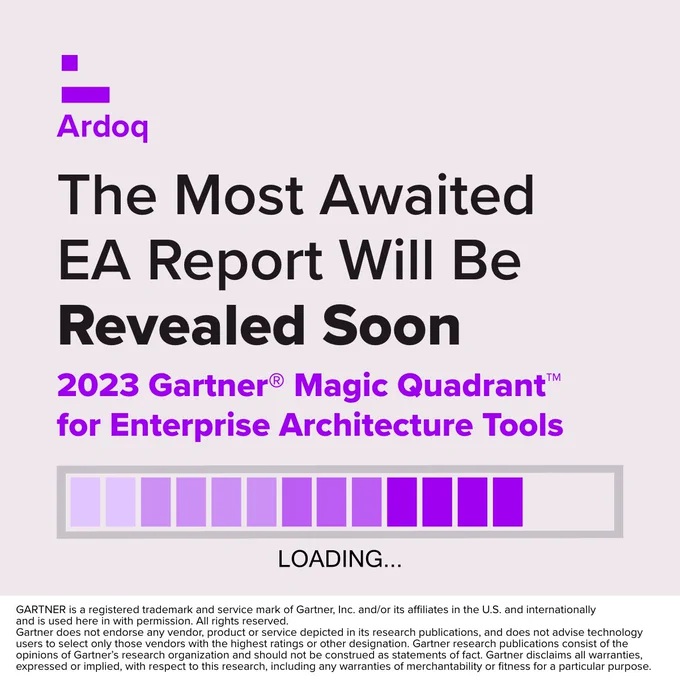 Ardoq

The Most Awaited EA Report Will Be Revealed Soon

2023 Gartner® Magic Quadrant™ for Enterprise Architecture Tools

LOADING...

GARTNER is a registered trademark and service mark of Gartner, Inc. and/or its affiliates in the U.S. and internationally and is used here in with permission. All rights reserved.
Gartner does not endorse any vendor, product or service depicted in its research publications, and does not advise technology users to select only those vendors with the highest ratings or other designation. Gartner research publications consist of the opinions of Gartner's research organization and should not be construed as statements of fact. Gartner disclaims all warranties, expressed or implied, with respect to this research, including any warranties of merchantability or fitness for a particular purpose.